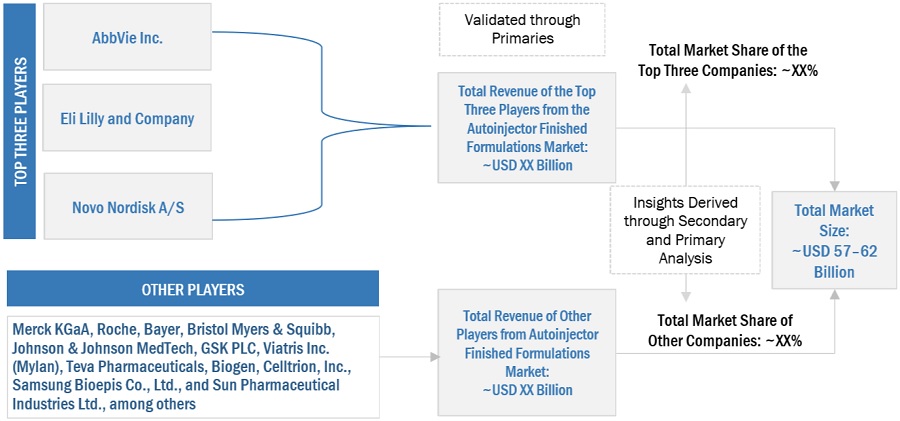 TOP THREE PLAYERS

AbbVie Inc.

Eli Lilly and Company

Novo Nordisk A/S

Validated through Primaries

Total Revenue of the Top Three Players from the Autoinjector Finished Formulations Market: ~USD XX Billion

Total Market Share of the Top Three Companies: ~XX%

Insights Derived through Secondary and Primary Analysis

Total Market Size: ~USD 57–62 Billion

OTHER PLAYERS

Merck KGaA, Roche, Bayer, Bristol Myers & Squibb, Johnson & Johnson MedTech, GSK PLC, Viatris Inc. (Mylan), Teva Pharmaceuticals, Biogen, Celltrion, Inc., Samsung Bioepis Co., Ltd., and Sun Pharmaceutical Industries Ltd., among others

Total Revenue of Other Players from Autoinjector Finished Formulations Market: ~USD XX Billion

Total Market Share of Other Companies: ~XX%